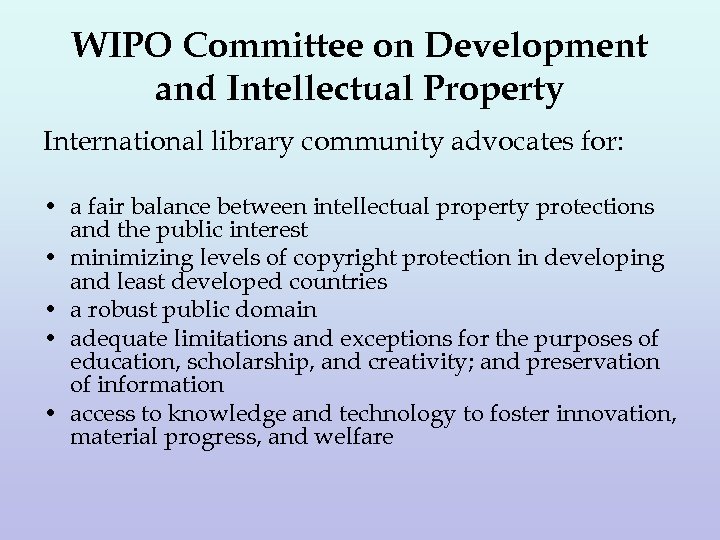 WIPO Committee on Development and Intellectual Property

International library community advocates for:

• a fair balance between intellectual property protections and the public interest
• minimizing levels of copyright protection in developing and least developed countries
• a robust public domain
• adequate limitations and exceptions for the purposes of education, scholarship, and creativity; and preservation of information
• access to knowledge and technology to foster innovation, material progress, and welfare